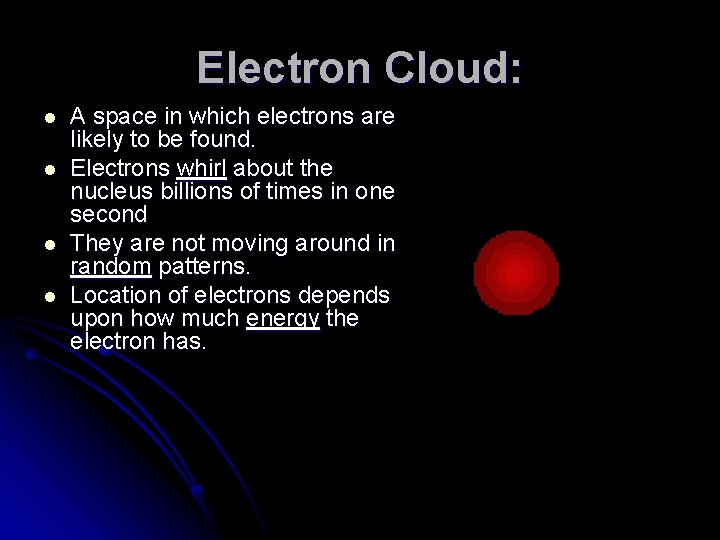 Electron Cloud:

- A space in which electrons are likely to be found.
- Electrons whirl about the nucleus billions of times in one second
- They are not moving around in random patterns.
- Location of electrons depends upon how much energy the electron has.